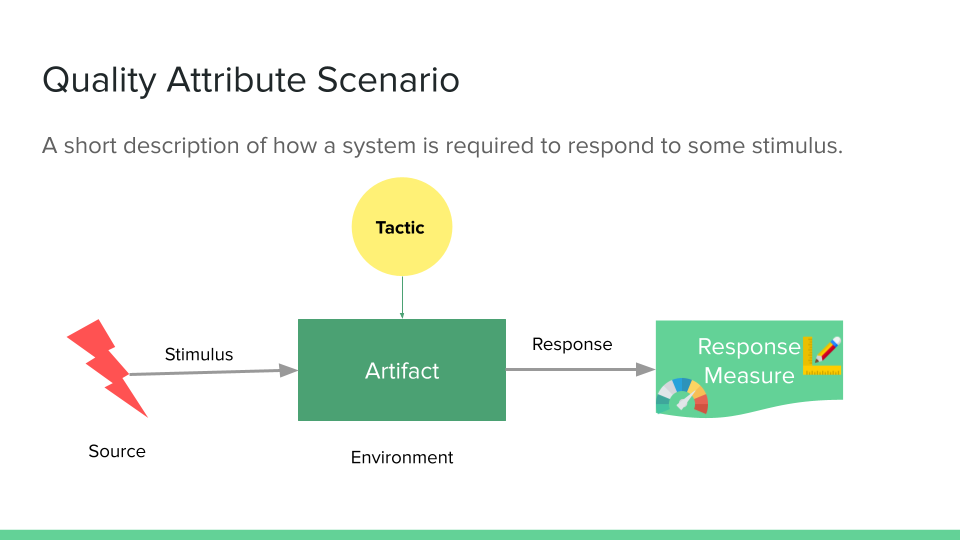 Quality Attribute Scenario

A short description of how a system is required to respond to some stimulus.

Tactic

Stimulus

Artifact

Response

Response Measure

Source

Environment